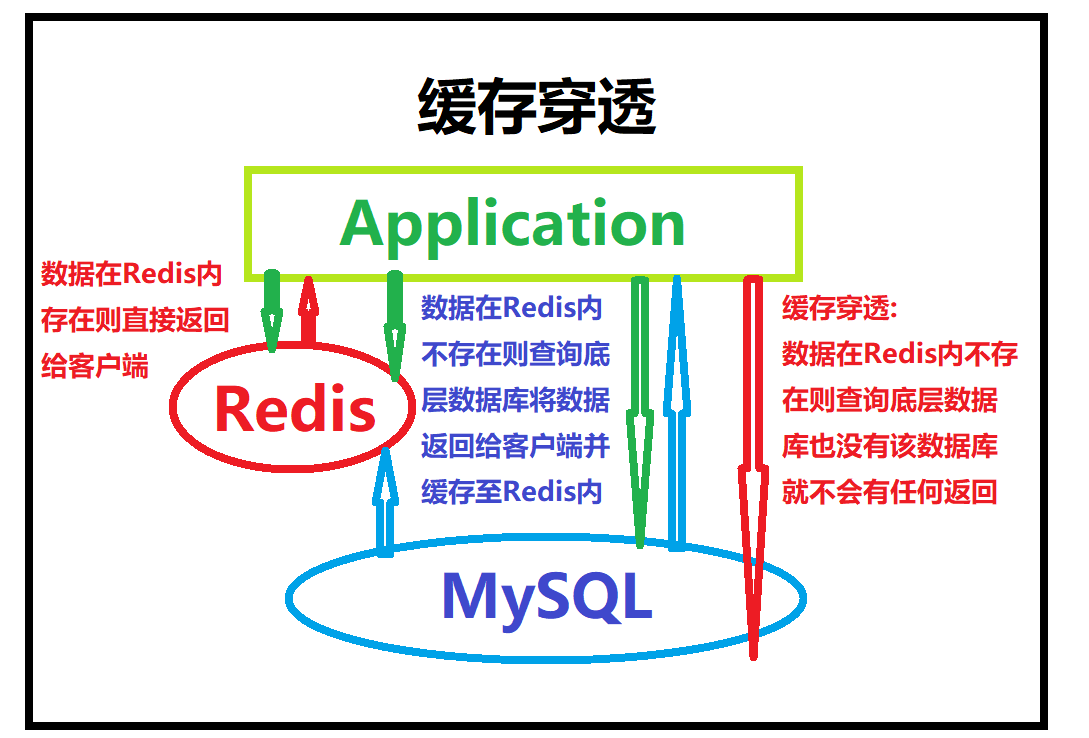 缓存穿透

Application

数据在Redis内存在则直接返回给客户端

Redis

数据在Redis内不存在则查询底层数据库将数据返回给客户端并缓存至Redis内

缓存穿透:
数据在Redis内不存在则查询底层数据库也没有该数据库就不会有任何返回

MySQL